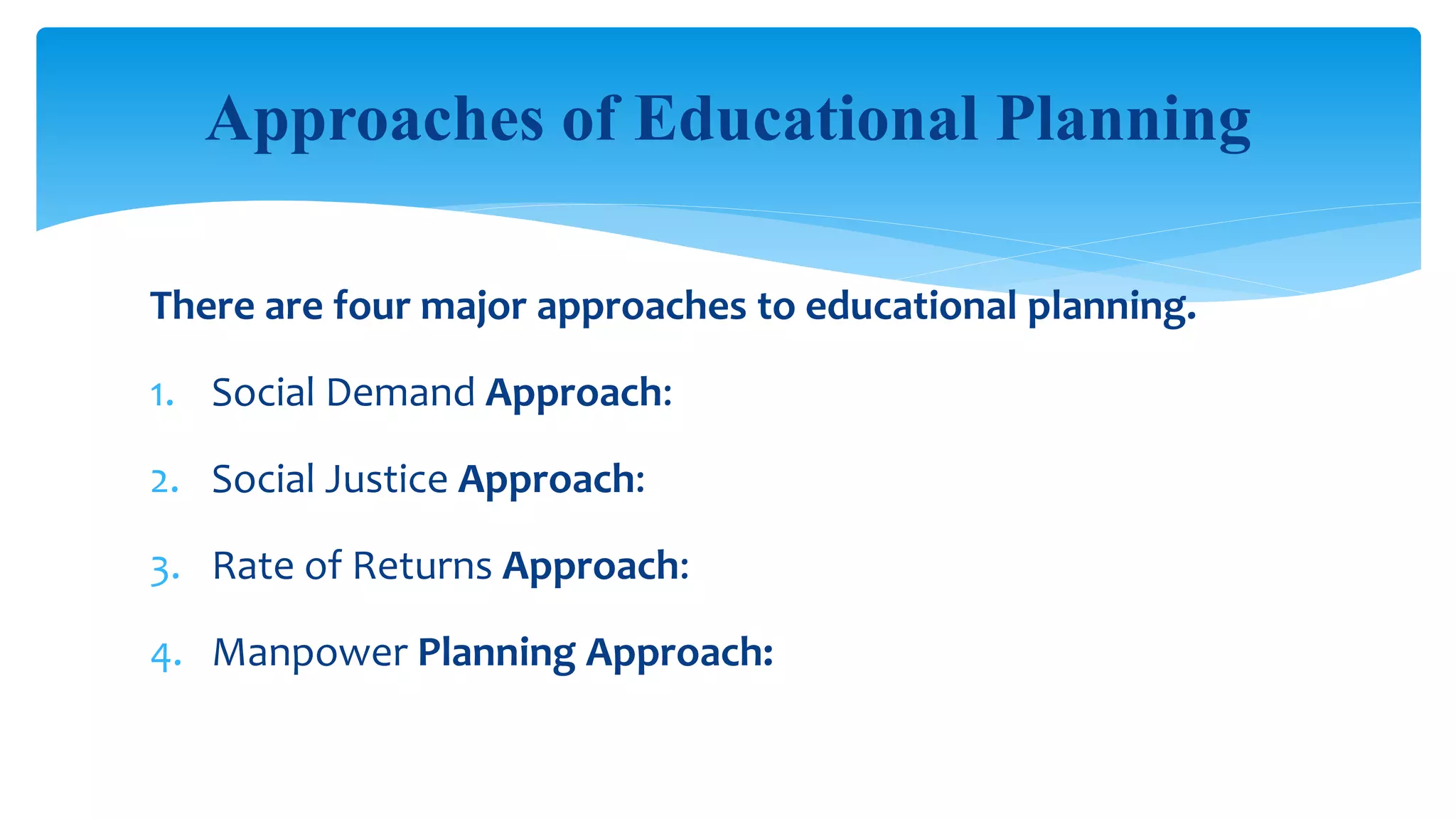 Approaches of Educational Planning

There are four major approaches to educational planning.

1. Social Demand Approach:

2. Social Justice Approach:

3. Rate of Returns Approach:

4. Manpower Planning Approach: